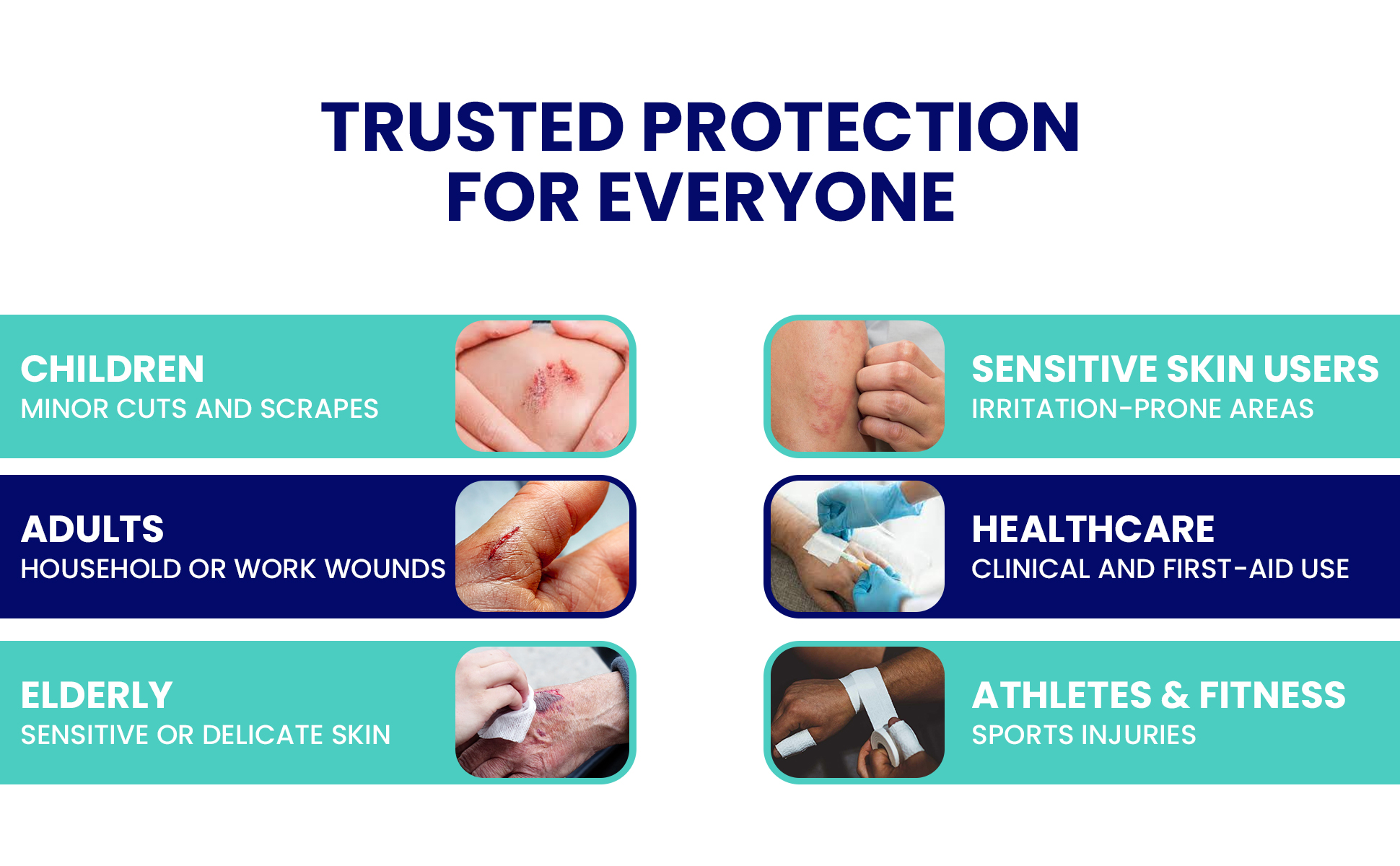 TRUSTED PROTECTION FOR EVERYONE

CHILDREN
MINOR CUTS AND SCRAPES

ADULTS
HOUSEHOLD OR WORK WOUNDS

ELDERLY
SENSITIVE OR DELICATE SKIN

SENSITIVE SKIN USERS
IRRITATION-PRONE AREAS

HEALTHCARE
CLINICAL AND FIRST-AID USE

ATHLETES & FITNESS
SPORTS INJURIES